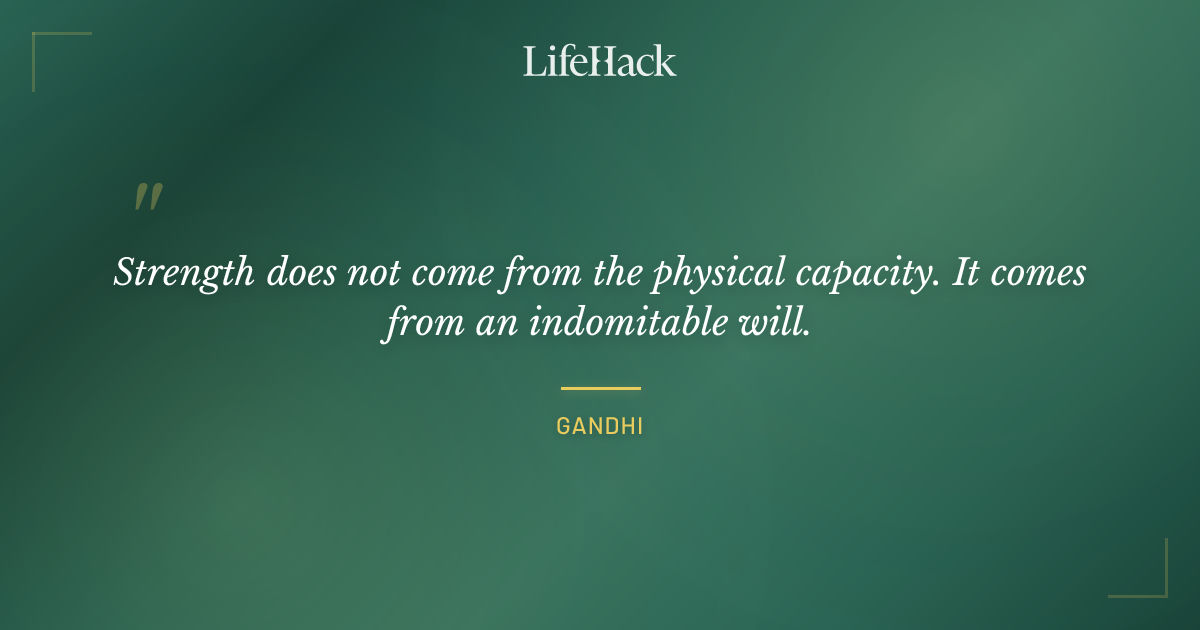 LifeHack

"

Strength does not come from the physical capacity. It comes from an indomitable will.

GANDHI